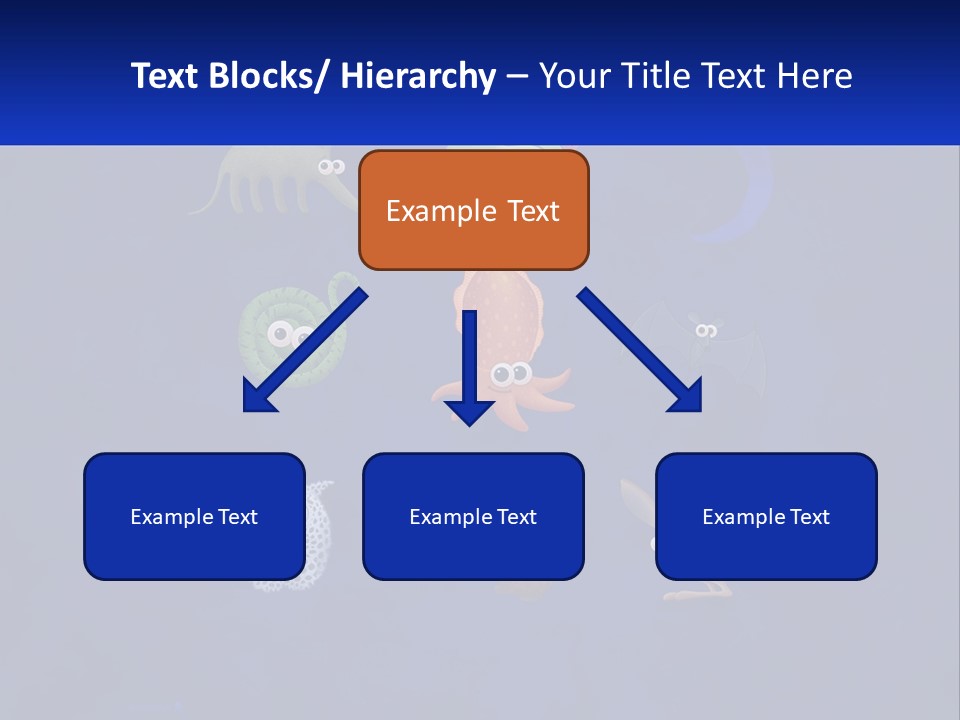 Text Blocks/ Hierarchy – Your Title Text Here

Example Text

Example Text

Example Text

Example Text